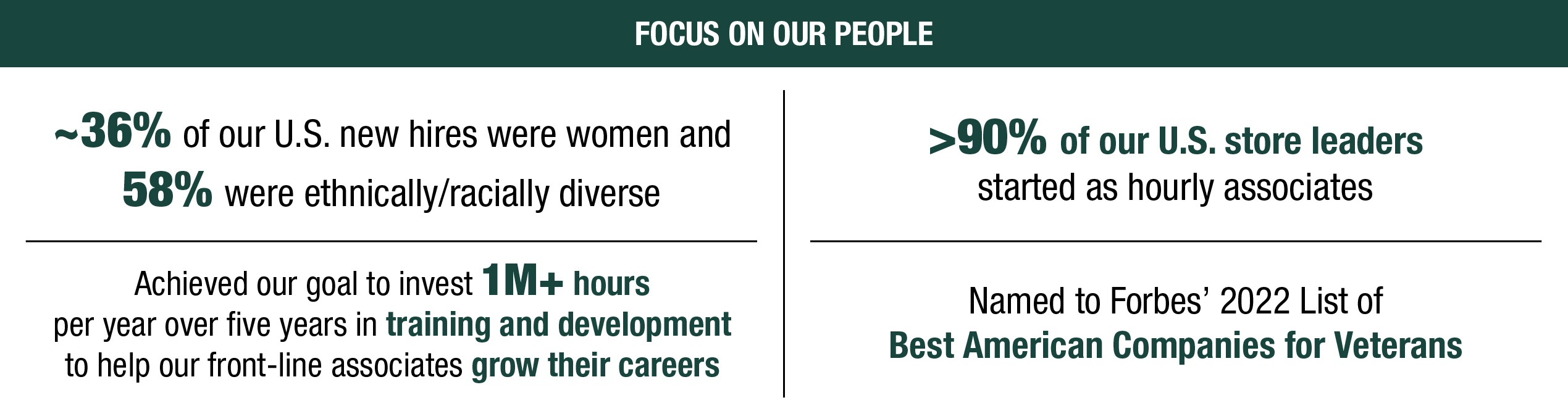 FOCUS ON OUR PEOPLE

~36% of our U.S. new hires were women and 58% were ethnically/racially diverse

Achieved our goal to invest 1M+ hours per year over five years in training and development to help our front-line associates grow their careers

>90% of our U.S. store leaders started as hourly associates

Named to Forbes' 2022 List of Best American Companies for Veterans